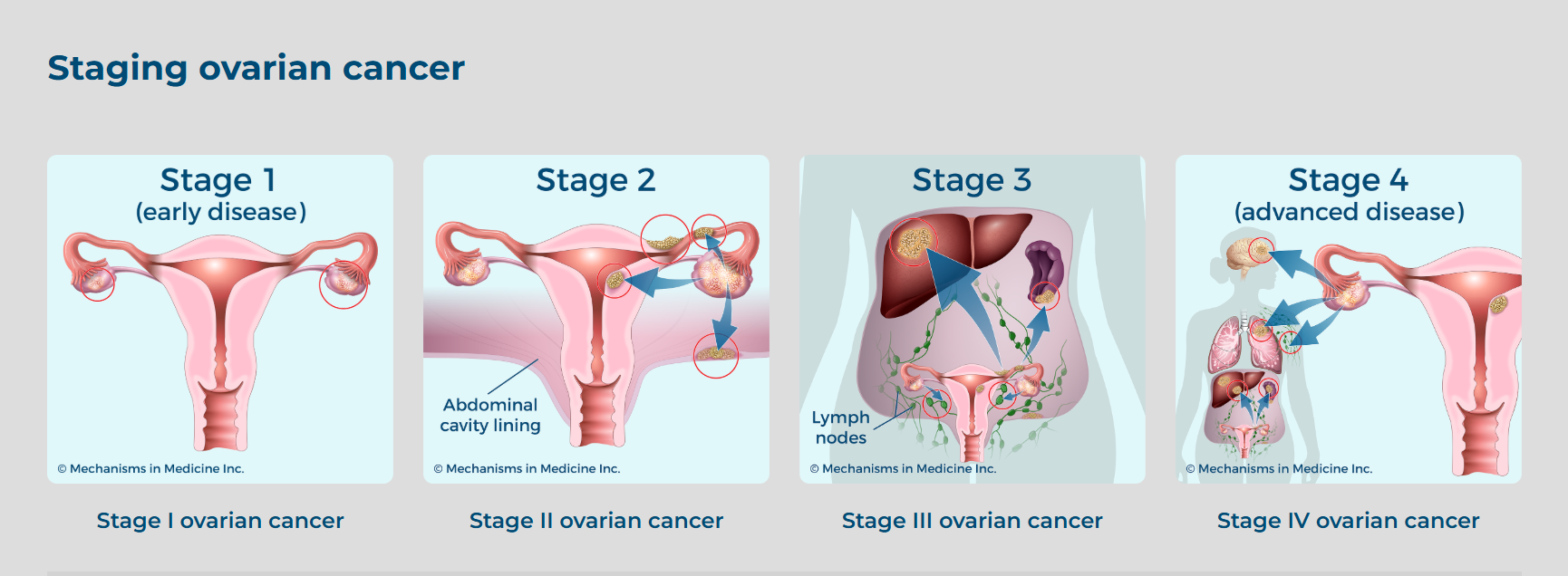 Staging ovarian cancer

Stage 1
(early disease)

© Mechanisms in Medicine Inc.

Stage I ovarian cancer

Stage 2

Abdominal cavity lining

© Mechanisms in Medicine Inc.

Stage II ovarian cancer

Stage 3

Lymph nodes

© Mechanisms in Medicine Inc.

Stage III ovarian cancer

Stage 4
(advanced disease)

© Mechanisms in Medicine Inc.

Stage IV ovarian cancer